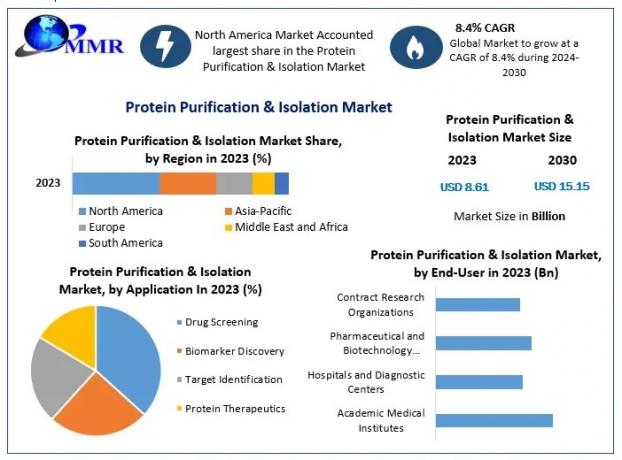 MMR

North America Market Accounted largest share in the Protein Purification & Isolation Market

8.4% CAGR
Global Market to grow at a CAGR of 8.4% during 2024-2030

Protein Purification & Isolation Market

Protein Purification & Isolation Market Share, by Region in 2023 (%)

2023

North America
Asia-Pacific
Europe
Middle East and Africa
South America

Protein Purification & Isolation Market Size

2023
2030
USD 8.61
USD 15.15

Market Size in Billion

Protein Purification & Isolation Market, by Application In 2023 (%)

Drug Screening
Biomarker Discovery
Target Identification
Protein Therapeutics

Protein Purification & Isolation Market, by End-User in 2023 (Bn)

Contract Research Organizations
Pharmaceutical and Biotechnology...
Hospitals and Diagnostic Centers
Academic Medical Institutes